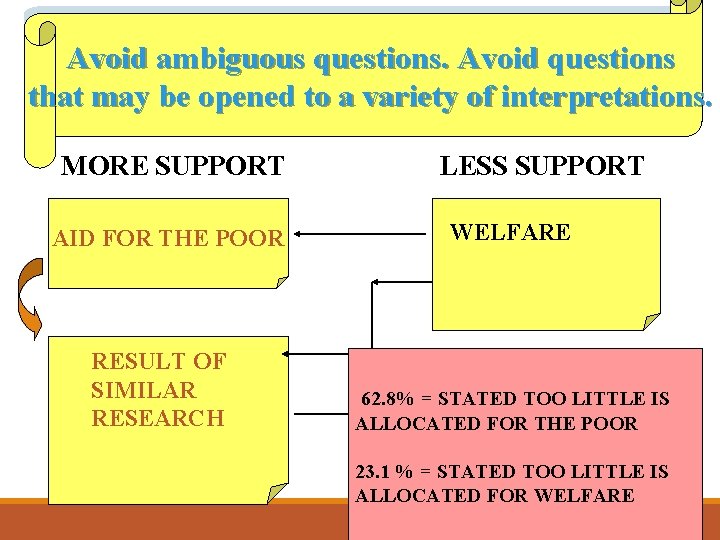 Avoid ambiguous questions. Avoid questions that may be opened to a variety of interpretations.

MORE SUPPORT

LESS SUPPORT

AID FOR THE POOR

WELFARE

RESULT OF SIMILAR RESEARCH

62.8% = STATED TOO LITTLE IS ALLOCATED FOR THE POOR

23.1 % = STATED TOO LITTLE IS ALLOCATED FOR WELFARE